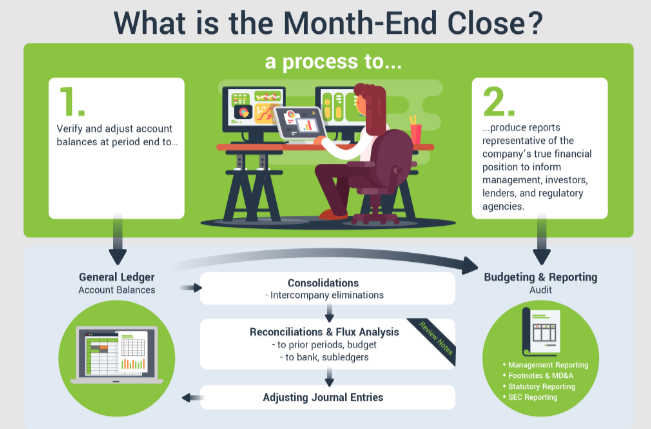 What is the Month-End Close?

a process to...

1.

Verify and adjust account balances at period end to...

2.

...produce reports representative of the company's true financial position to inform management, investors, lenders, and regulatory agencies.

General Ledger
Account Balances

Consolidations
- Intercompany eliminations

Reconciliations & Flux Analysis
- to prior periods, budget
- to bank, subledgers

Review Notes

Adjusting Journal Entries

Budgeting & Reporting
Audit

• Management Reporting
• Footnotes & MD&A
• Statutory Reporting
• SEC Reporting